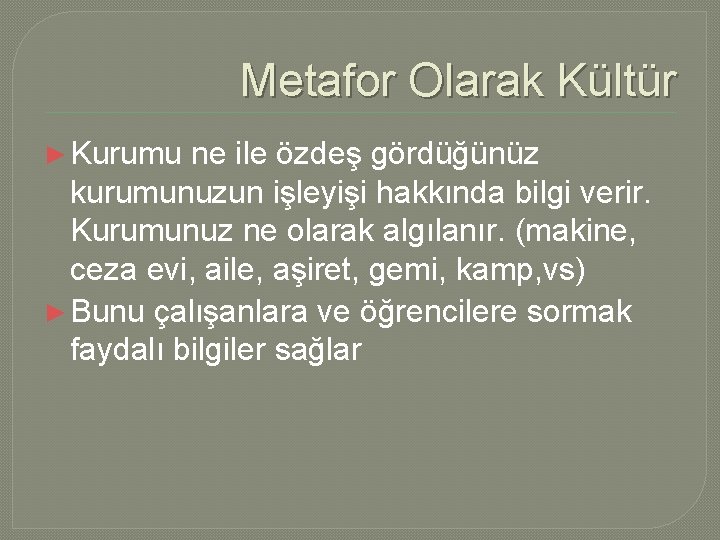 Metafor Olarak Kültür

►Kurumu ne ile özdeş gördüğünüz kurumunuzun işleyişi hakkında bilgi verir. Kurumunuz ne olarak algılanır. (makine, ceza evi, aile, aşiret, gemi, kamp,vs)

►Bunu çalışanlara ve öğrencilere sormak faydalı bilgiler sağlar